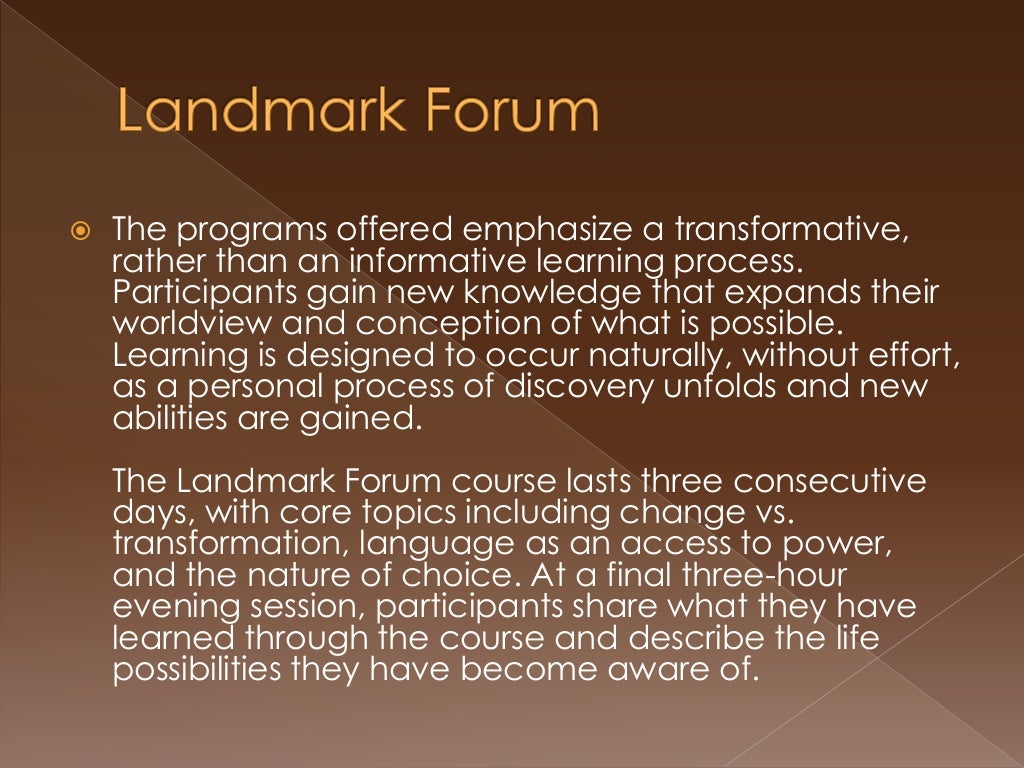 Landmark Forum

The programs offered emphasize a transformative, rather than an informative learning process. Participants gain new knowledge that expands their worldview and conception of what is possible. Learning is designed to occur naturally, without effort, as a personal process of discovery unfolds and new abilities are gained.

The Landmark Forum course lasts three consecutive days, with core topics including change vs. transformation, language as an access to power, and the nature of choice. At a final three-hour evening session, participants share what they have learned through the course and describe the life possibilities they have become aware of.